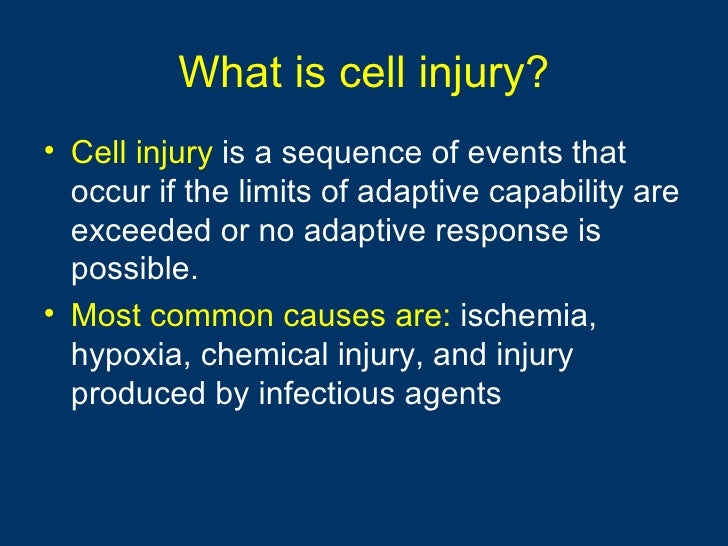 What is cell injury?

• Cell injury is a sequence of events that occur if the limits of adaptive capability are exceeded or no adaptive response is possible.

• Most common causes are: ischemia, hypoxia, chemical injury, and injury produced by infectious agents